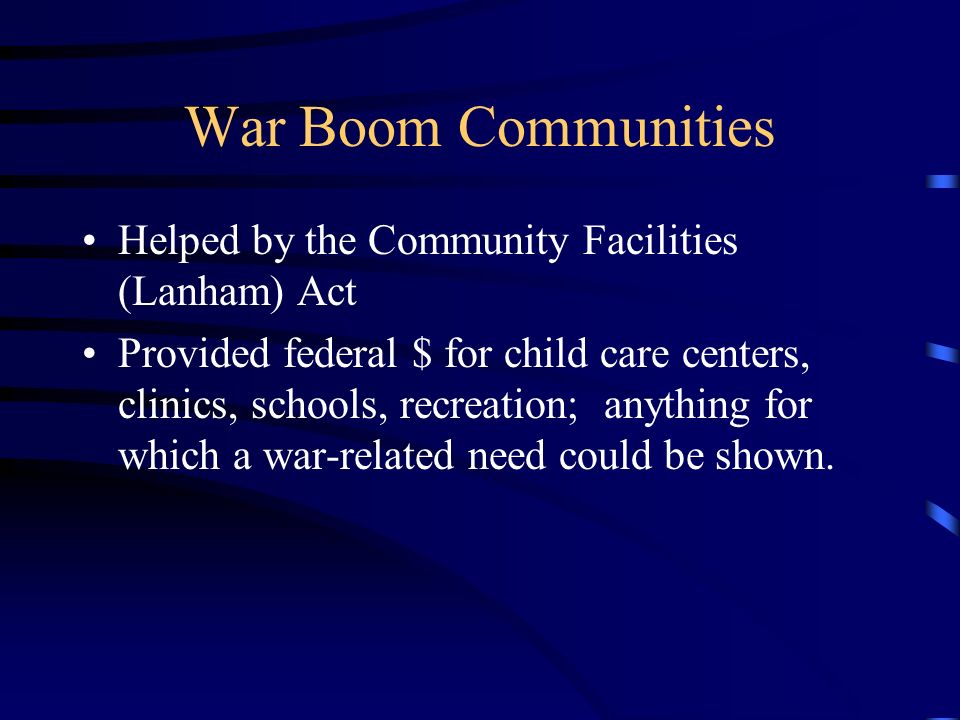 War Boom Communities

• Helped by the Community Facilities (Lanham) Act

• Provided federal \$ for child care centers, clinics, schools, recreation;  anything for which a war-related need could be shown.